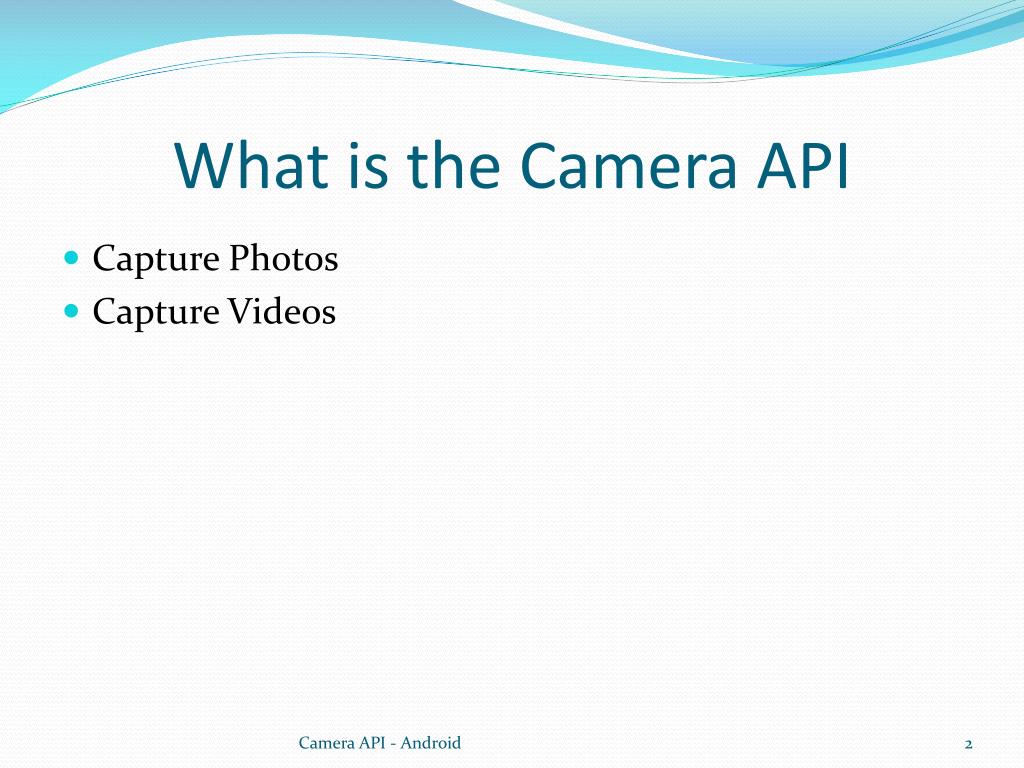 What is the Camera API

- Capture Photos
- Capture Videos

Camera API - Android

2